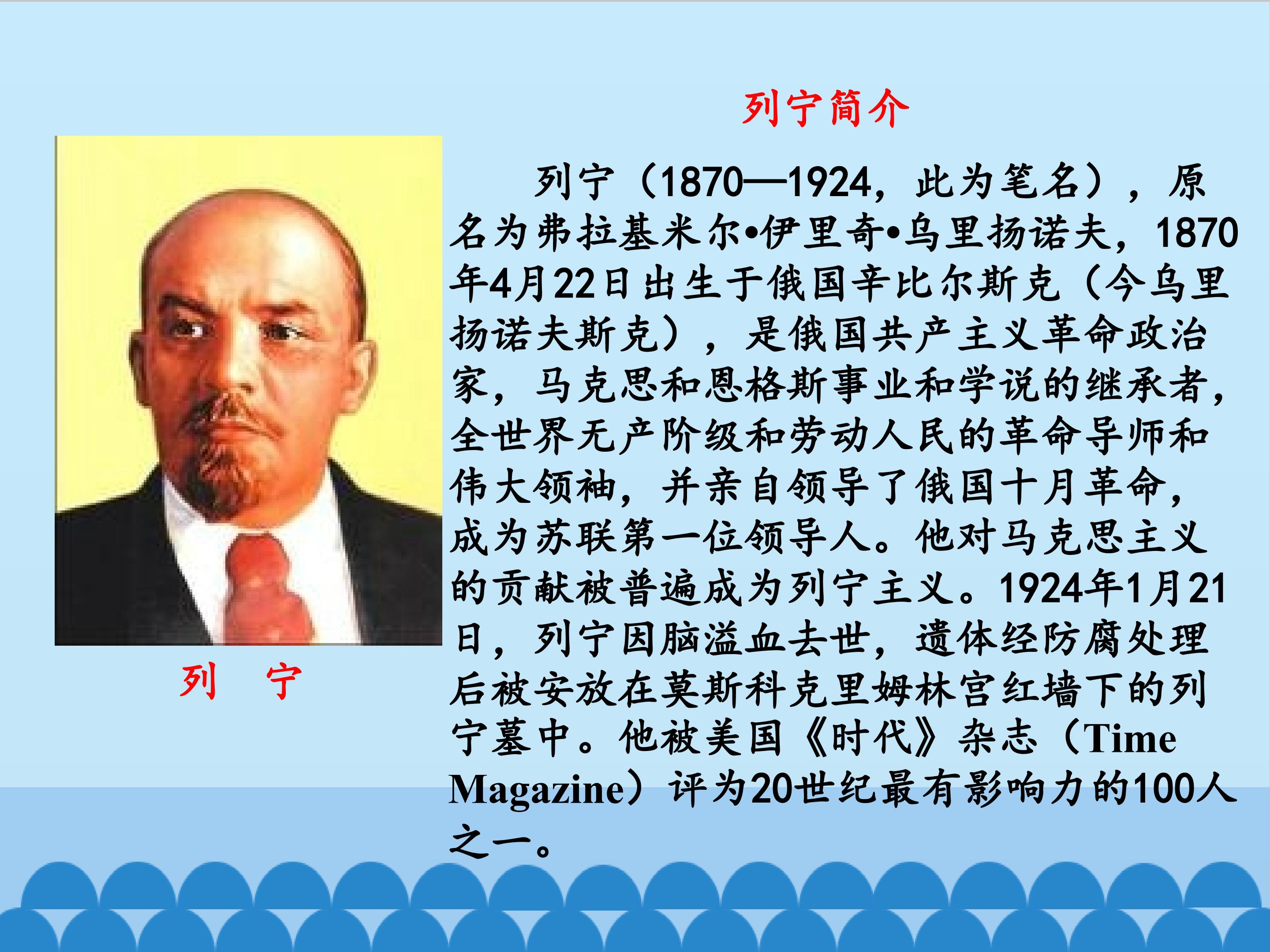 列宁简介

列宁（1870—1924，此为笔名），原名为弗拉基米尔•伊里奇•乌里扬诺夫，1870年4月22日出生于俄国辛比尔斯克（今乌里扬诺夫斯克），是俄国共产主义革命政治家，马克思和恩格斯事业和学说的继承者，全世界无产阶级和劳动人民的革命导师和伟大领袖，并亲自领导了俄国十月革命，成为苏联第一位领导人。他对马克思主义的贡献被普遍成为列宁主义。1924年1月21日，列宁因脑溢血去世，遗体经防腐处理后被安放在莫斯科克里姆林宫红墙下的列宁墓中。他被美国《时代》杂志（Time Magazine）评为20世纪最有影响力的100人之一。

列 宁